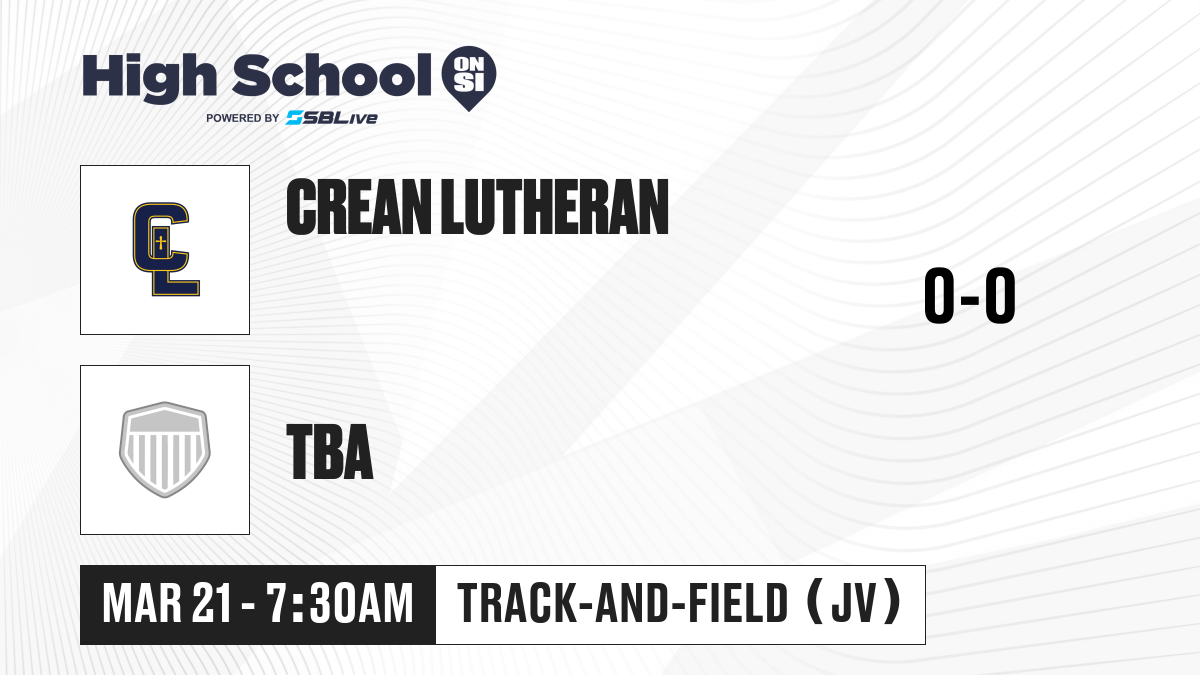 High School ON SI

POWERED BY SBLive

CL

CREAN LUTHERAN

0-0

TBA

MAR 21 - 7:30AM

TRACK-AND-FIELD (JV)